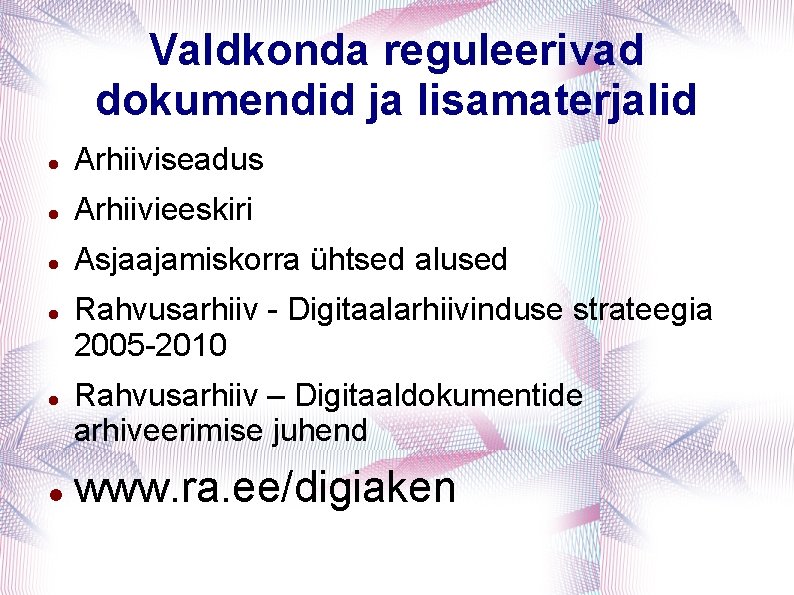 Valdkonda reguleerivad dokumendid ja lisamaterjalid

- Arhiiviseadus
- Arhiivieeskiri
- Asjaajamiskorra ühtsed alused
- Rahvusarhiiv - Digitaalarhiivinduse strateegia 2005-2010
- Rahvusarhiiv – Digitaaldokumentide arhiveerimise juhend
- www.ra.ee/digiaken